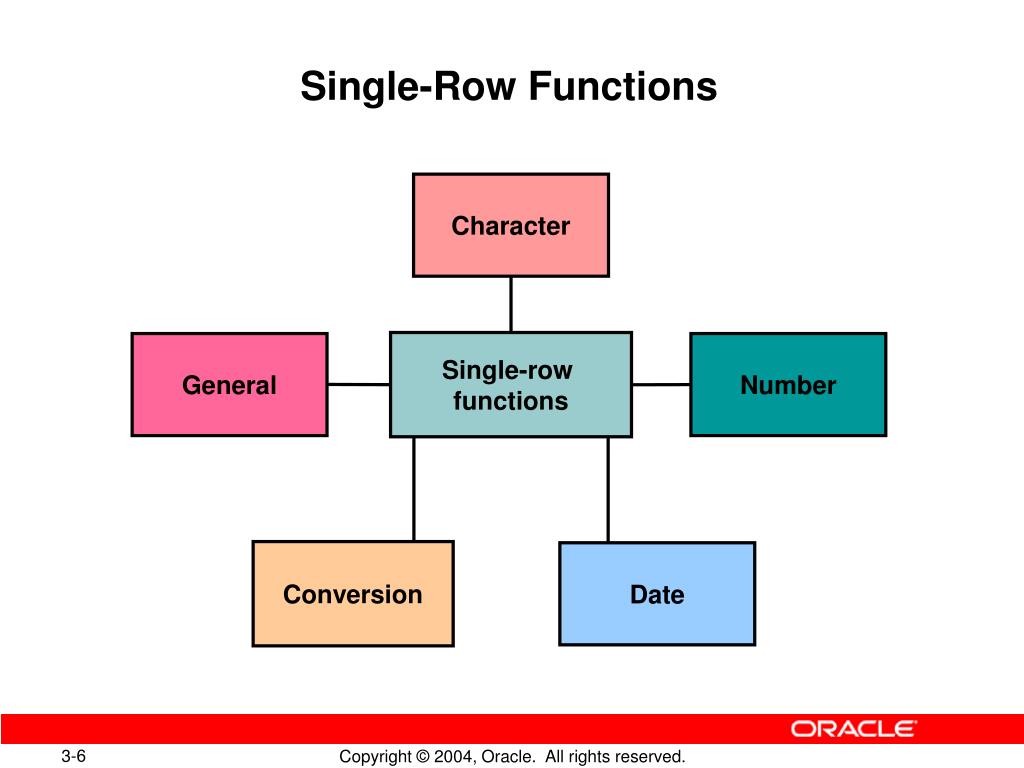 Single-Row Functions

Character

General

Single-row functions

Number

Conversion

Date

ORACLE

3-6

Copyright © 2004, Oracle. All rights reserved.